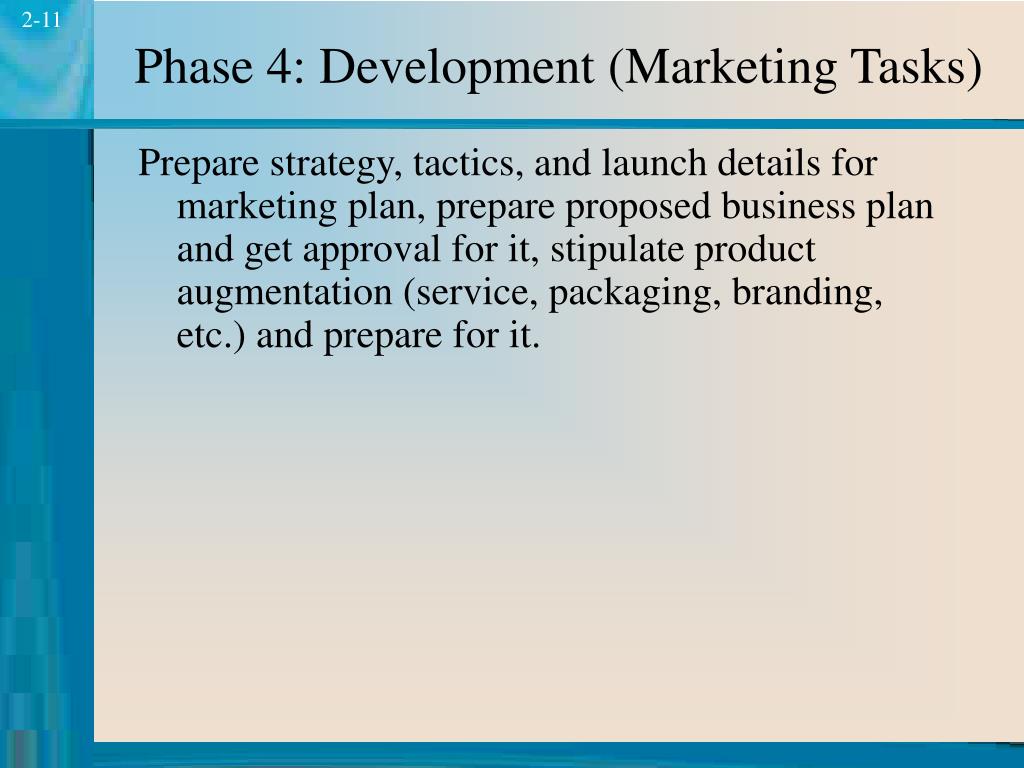 2-11

Phase 4: Development (Marketing Tasks)

Prepare strategy, tactics, and launch details for marketing plan, prepare proposed business plan and get approval for it, stipulate product augmentation (service, packaging, branding, etc.) and prepare for it.